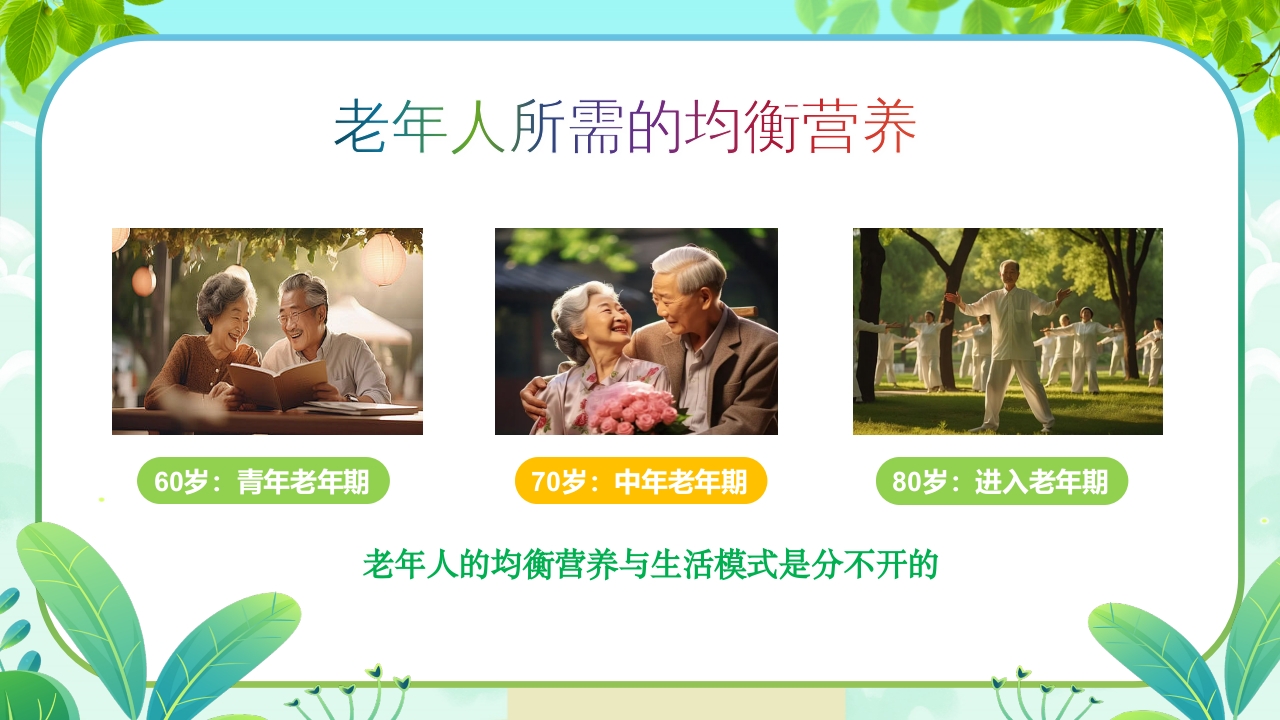 老年人所需的均衡营养

60岁：青年老年期

70岁：中年老年期

80岁：进入老年期

老年人的均衡营养与生活模式是分不开的